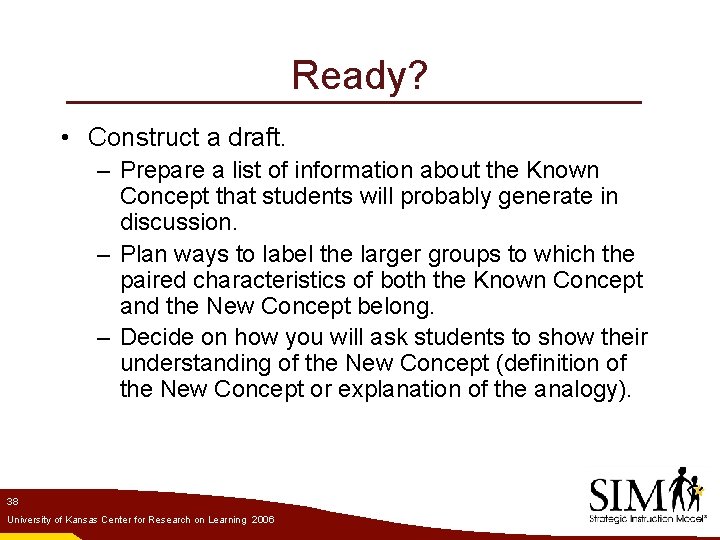 Ready?

• Construct a draft.

– Prepare a list of information about the Known Concept that students will probably generate in discussion.

– Plan ways to label the larger groups to which the paired characteristics of both the Known Concept and the New Concept belong.

– Decide on how you will ask students to show their understanding of the New Concept (definition of the New Concept or explanation of the analogy).

38

University of Kansas Center for Research on Learning 2006

SIM

Strategic Instruction Model®